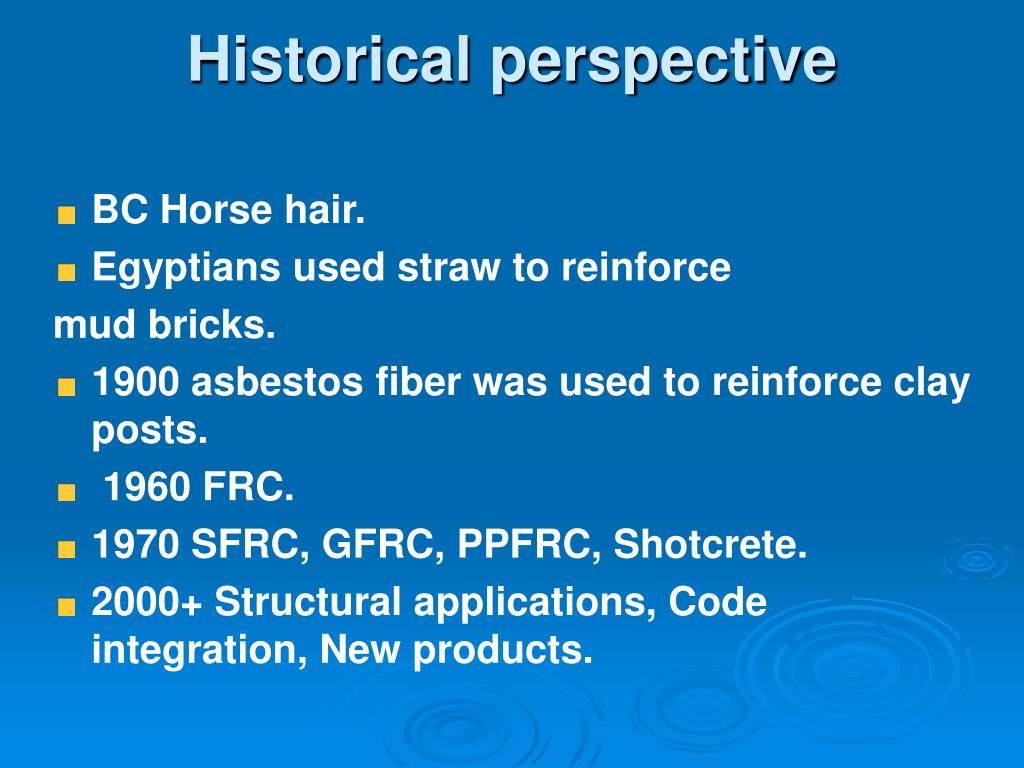 Historical perspective

BC Horse hair.

Egyptians used straw to reinforce mud bricks.

1900 asbestos fiber was used to reinforce clay posts.

1960 FRC.

1970 SFRC, GFRC, PPFRC, Shotcrete.

2000+ Structural applications, Code integration, New products.